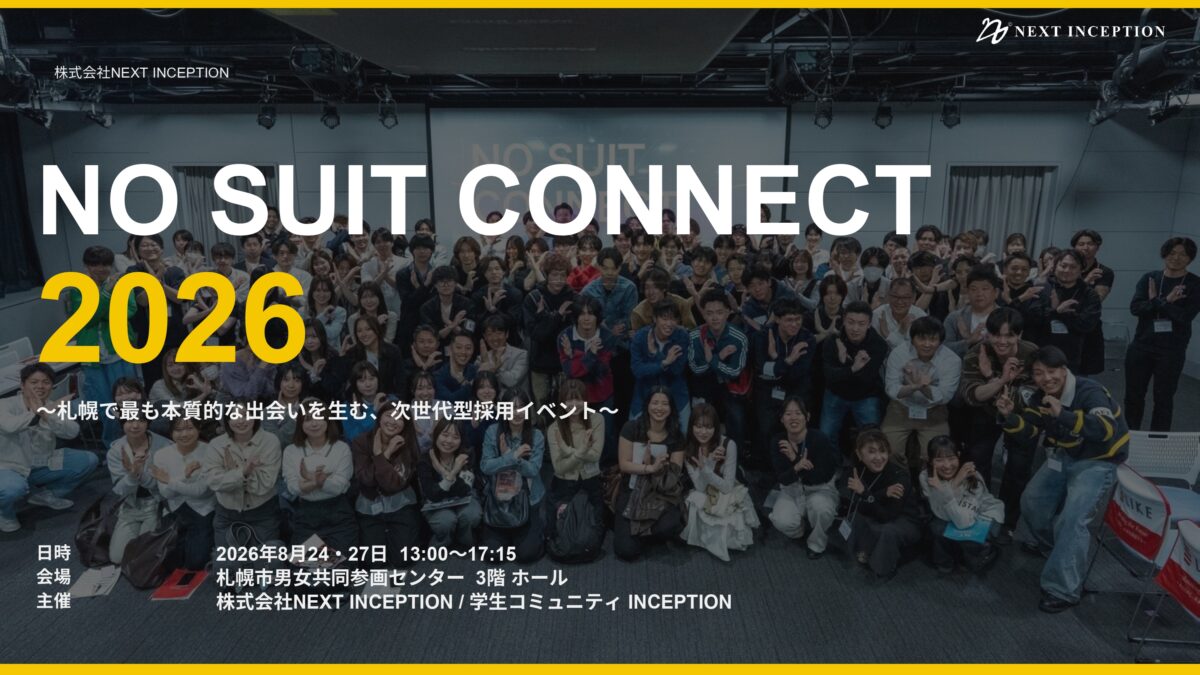 NEXT INCEPTION

株式会社NEXT INCEPTION

NO SUIT CONNECT
2026

〜札幌で最も本質的な出会いを生む、次世代型採用イベント〜

日時 2026年8月24・27日 13:00〜17:15
会場 札幌市男女共同参画センター 3階 ホール
主催 株式会社NEXT INCEPTION / 学生コミュニティ INCEPTION